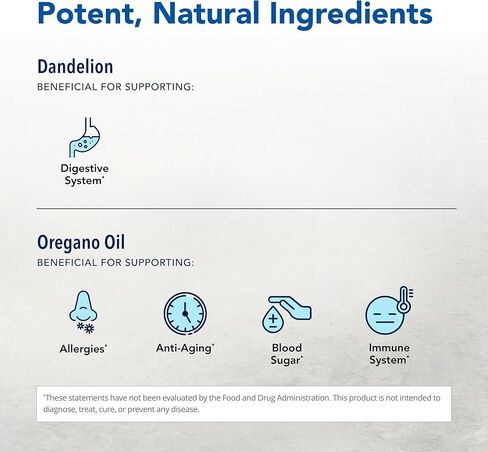 Potent, Natural Ingredients

Dandelion
BENEFICIAL FOR SUPPORTING:

Digestive System*

Oregano Oil
BENEFICIAL FOR SUPPORTING:

Allergies*

Anti-Aging*

Blood Sugar*

Immune System*

*These statements have not been evaluated by the Food and Drug Administration. This product is not intended to diagnose, treat, cure, or prevent any disease.